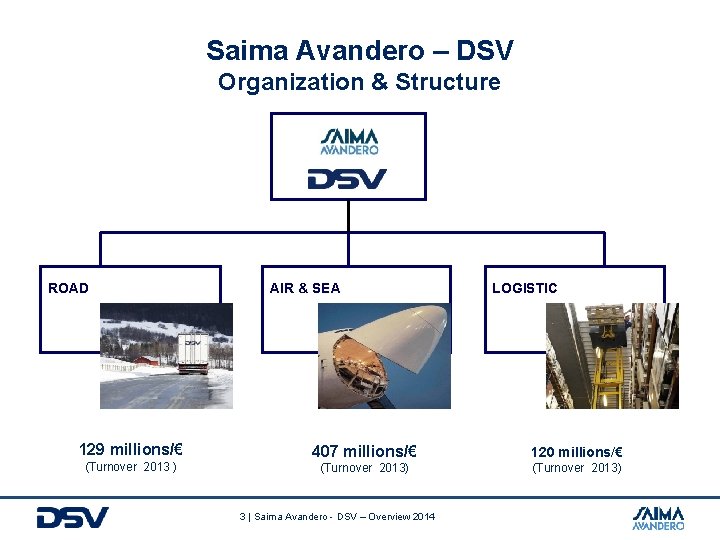 Saima Avandero – DSV
Organization & Structure

SAIMA AVANDERO
DSV

ROAD

AIR & SEA

LOGISTIC

DSV

129 millions/€
(Turnover 2013 )

407 millions/€
(Turnover 2013)

120 millions/€
(Turnover 2013)

DSV

3 | Saima Avandero - DSV – Overview 2014

SAIMA AVANDERO